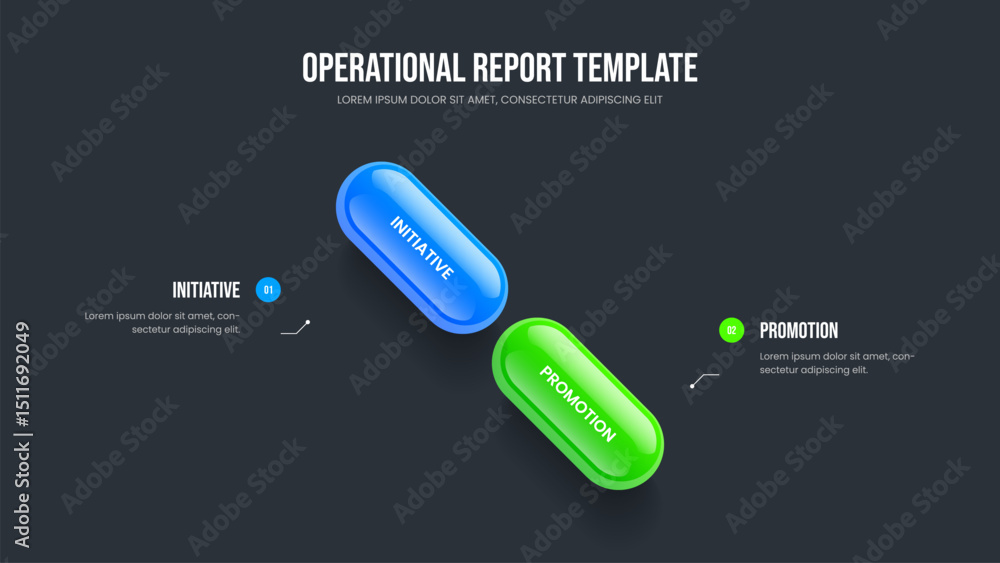 OPERATIONAL REPORT TEMPLATE

LOREM IPSUM DOLOR SIT AMET, CONSECTETUR ADIPISCING ELIT

INITIATIVE

PROMOTION

INITIATIVE 01

Lorem ipsum dolor sit amet, consectetur adipiscing elit.

02 PROMOTION

Lorem ipsum dolor sit amet, consectetur adipiscing elit.

Adobe Stock | #1511692049